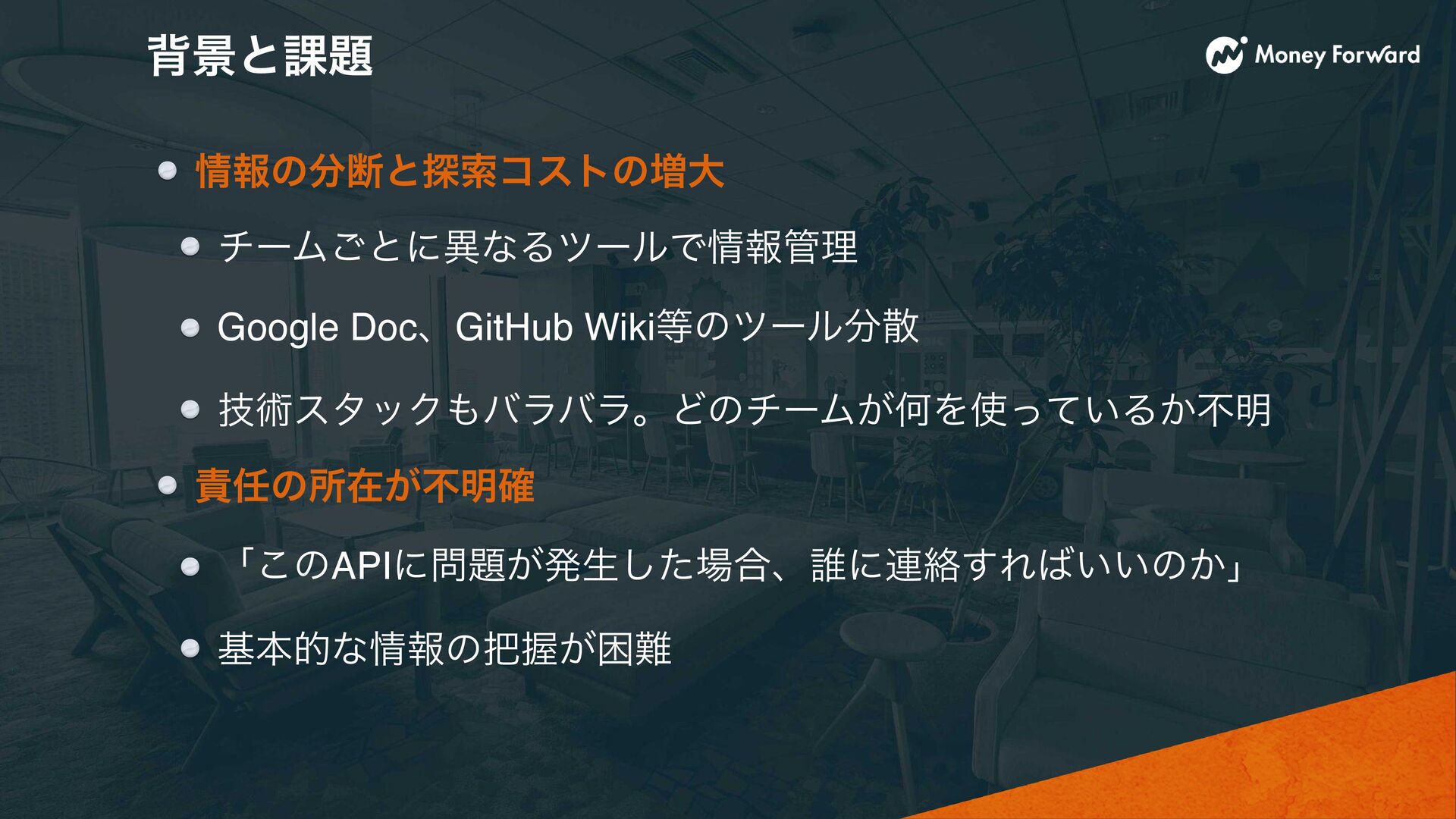 背景と課題

Money Forward

情報の分断と探索コストの増大

チームごとに異なるツールで情報管理

Google Doc、GitHub Wiki等のツール分散

技術スタックもバラバラ。どのチームが何を使っているか不明

責任の所在が不明確

「このAPIに問題が発生した場合、誰に連絡すればいいのか」

基本的な情報の把握が困難